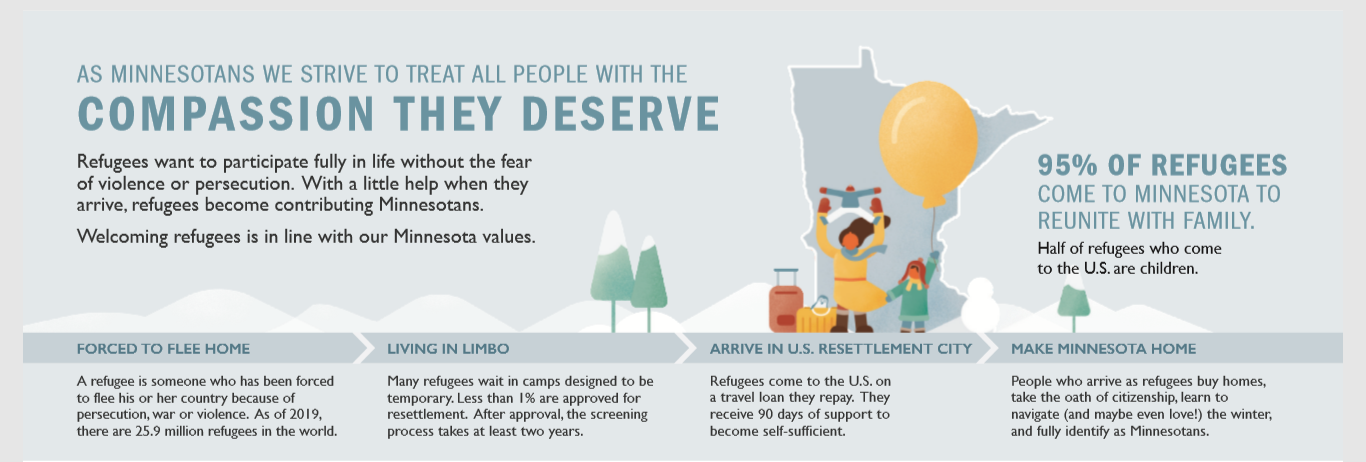 AS MINNESOTANS WE STRIVE TO TREAT ALL PEOPLE WITH THE
COMPASSION THEY DESERVE

Refugees want to participate fully in life without the fear of violence or persecution. With a little help when they arrive, refugees become contributing Minnesotans.

Welcoming refugees is in line with our Minnesota values.

95% OF REFUGEES
COME TO MINNESOTA TO REUNITE WITH FAMILY.

Half of refugees who come to the U.S. are children.

FORCED TO FLEE HOME

A refugee is someone who has been forced to flee his or her country because of persecution, war or violence. As of 2019, there are 25.9 million refugees in the world.

LIVING IN LIMBO

Many refugees wait in camps designed to be temporary. Less than 1% are approved for resettlement. After approval, the screening process takes at least two years.

ARRIVE IN U.S. RESETTLEMENT CITY

Refugees come to the U.S. on a travel loan they repay. They receive 90 days of support to become self-sufficient.

MAKE MINNESOTA HOME

People who arrive as refugees buy homes, take the oath of citizenship, learn to navigate (and maybe even love!) the winter, and fully identify as Minnesotans.